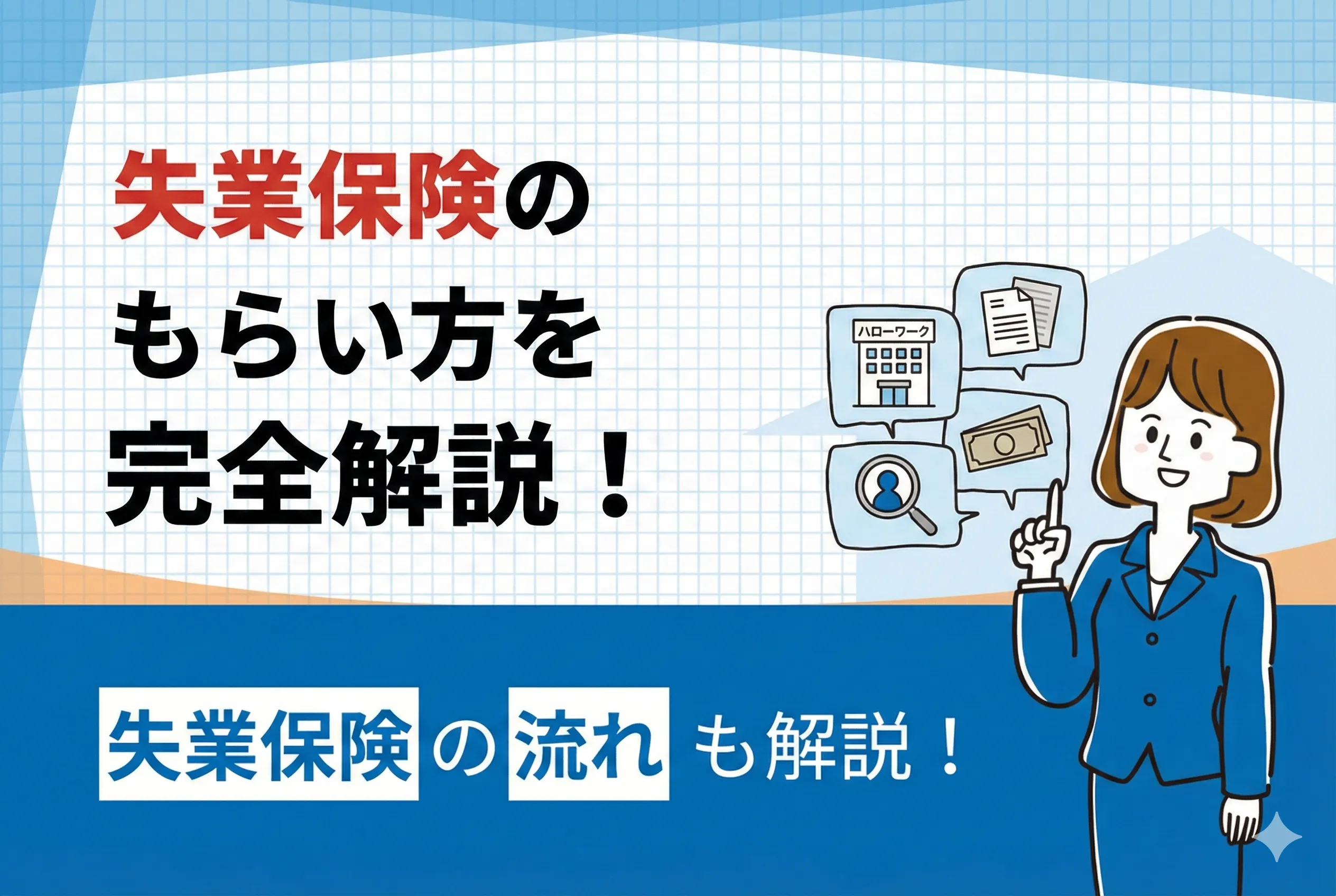 失業保険の
もらい方を
完全解説！

ハローワーク

失業保険の流れも解説！